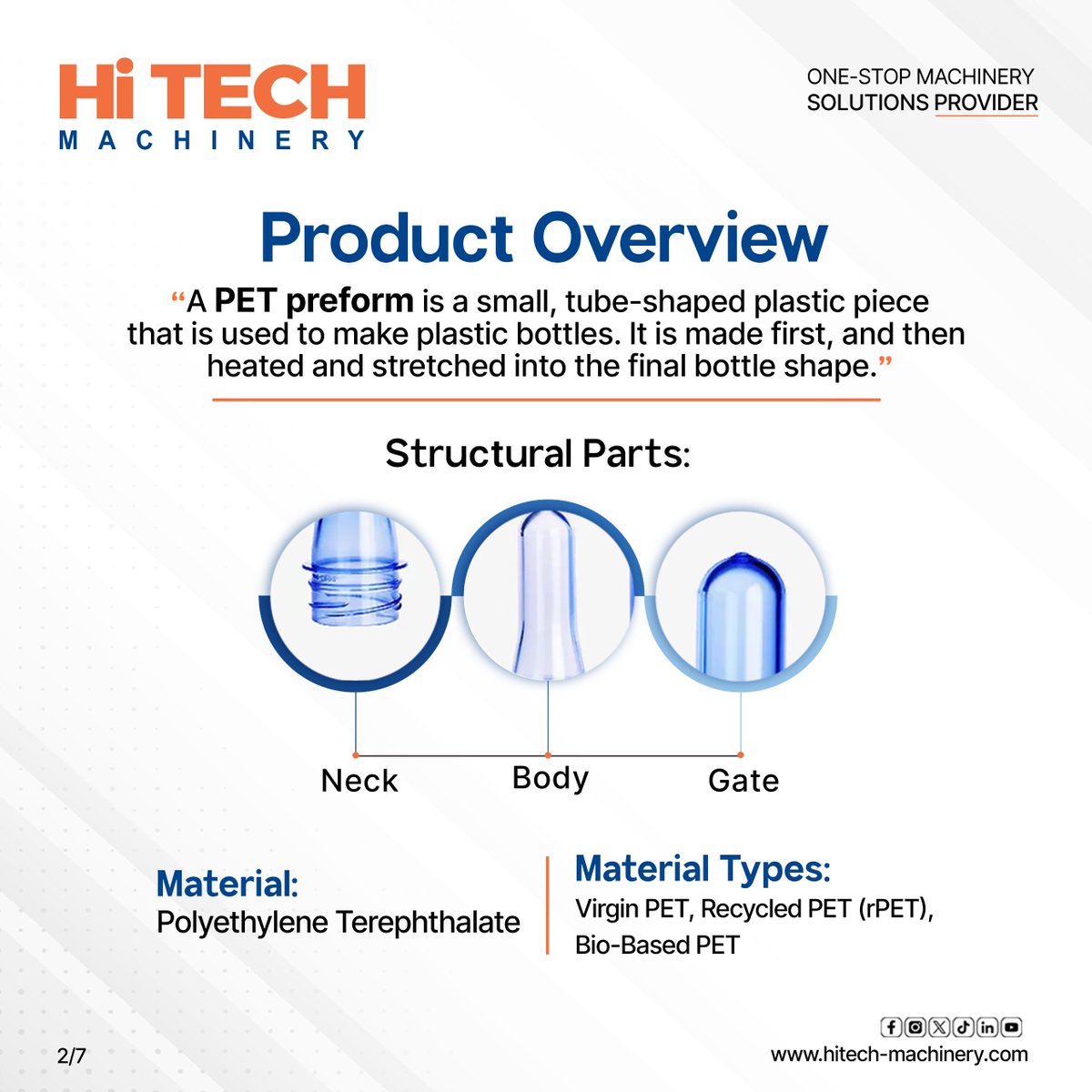 Hi TECH
MACHINERY

ONE-STOP MACHINERY
SOLUTIONS PROVIDER

Product Overview

“A PET preform is a small, tube-shaped plastic piece that is used to make plastic bottles. It is made first, and then heated and stretched into the final bottle shape.”

Structural Parts:

Neck

Body

Gate

Material:
Polyethylene Terephthalate

Material Types:
Virgin PET, Recycled PET (rPET), Bio-Based PET

2/7

www.hitech-machinery.com